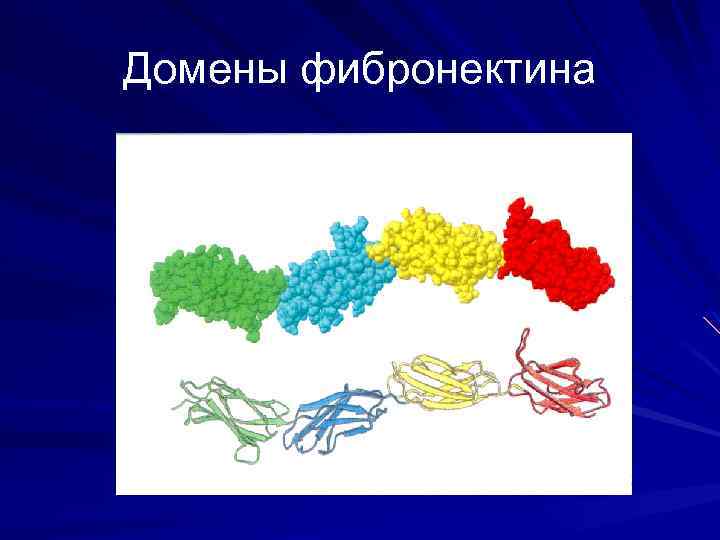 Домены фибронектина